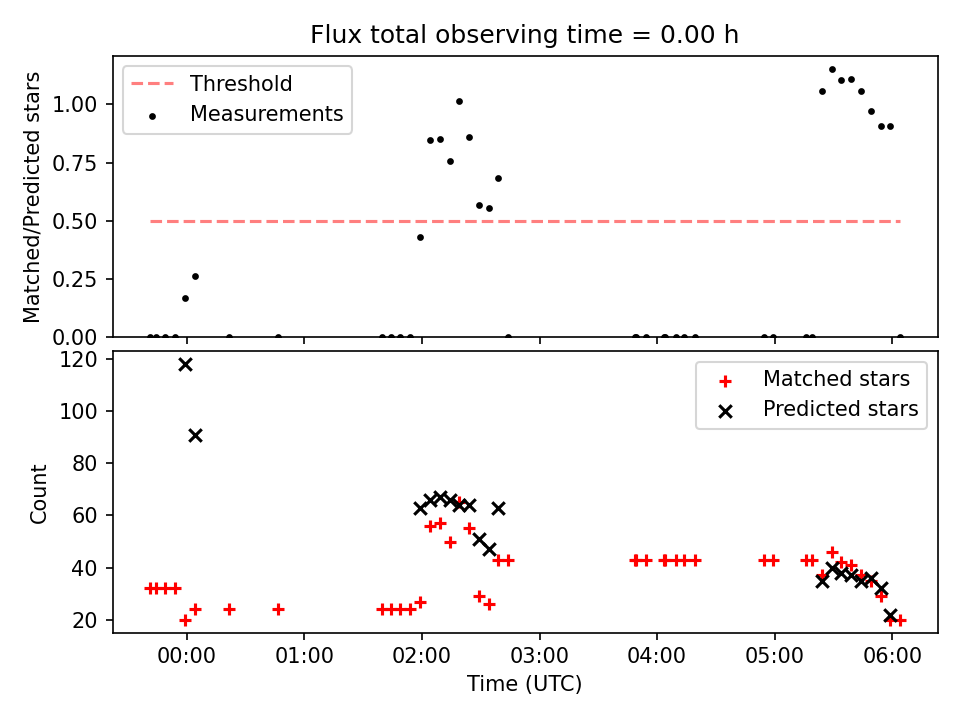 Flux total observing time = 0.00 h

Threshold
Measurements

Matched/Predicted stars

1.00
0.75
0.50
0.25
0.00

Matched stars
Predicted stars

Count

120
100
80
60
40
20

00:00 01:00 02:00 03:00 04:00 05:00 06:00

Time (UTC)